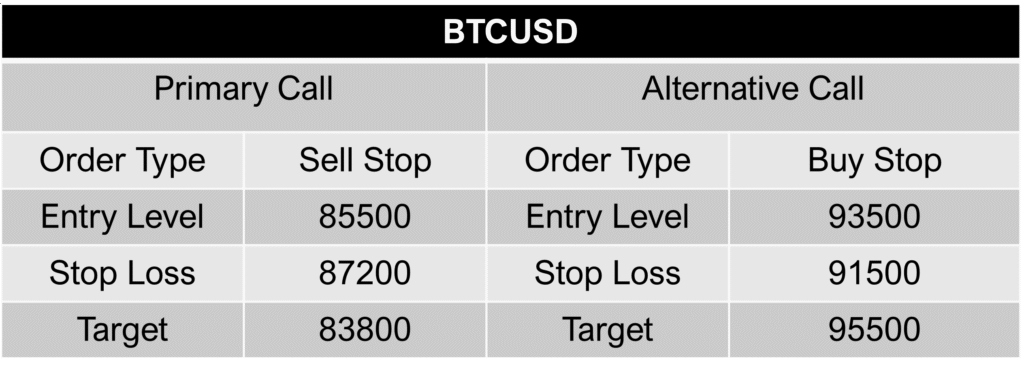 | BTCUSD | | | |
|---|---|---|---|
| Primary Call | | Alternative Call | |
| Order Type | Sell Stop | Order Type | Buy Stop |
| Entry Level | 85500 | Entry Level | 93500 |
| Stop Loss | 87200 | Stop Loss | 91500 |
| Target | 83800 | Target | 95500 |